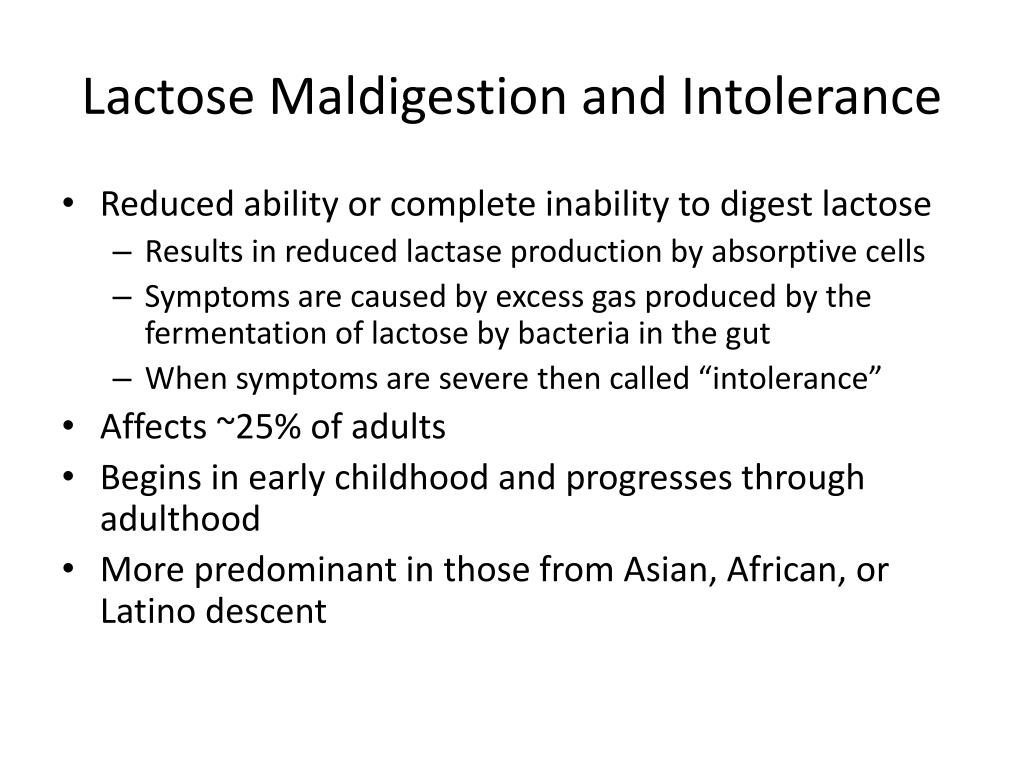 Lactose Maldigestion and Intolerance

• Reduced ability or complete inability to digest lactose
  – Results in reduced lactase production by absorptive cells
  – Symptoms are caused by excess gas produced by the fermentation of lactose by bacteria in the gut
  – When symptoms are severe then called “intolerance”
• Affects ~25% of adults
• Begins in early childhood and progresses through adulthood
• More predominant in those from Asian, African, or Latino descent